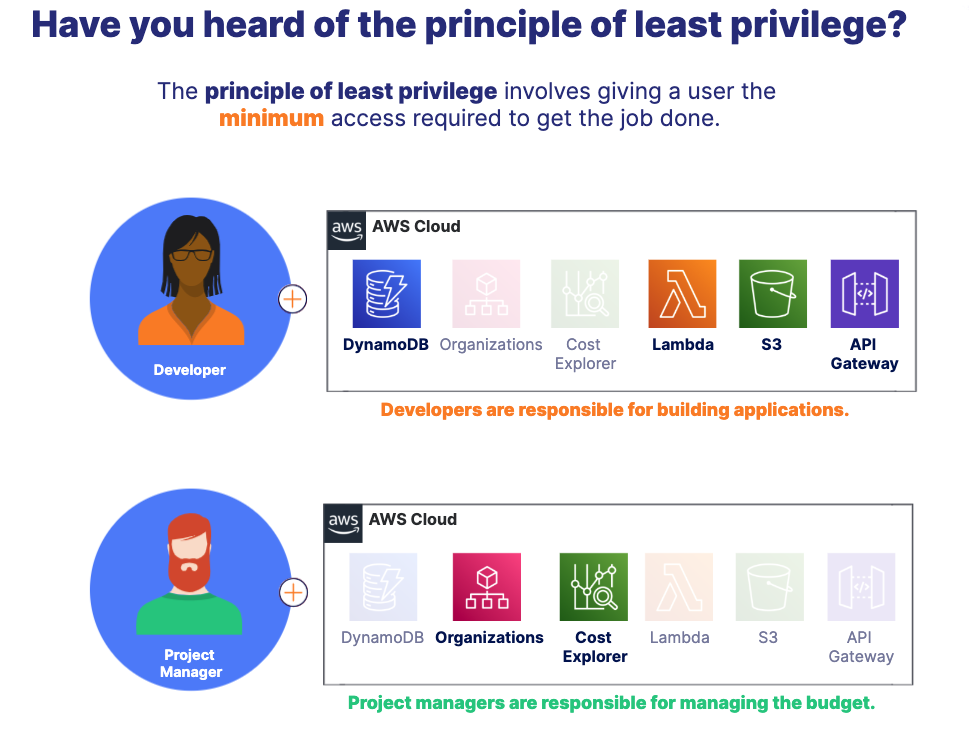 Have you heard of the principle of least privilege?

The principle of least privilege involves giving a user the minimum access required to get the job done.

Developer

aws AWS Cloud

DynamoDB Organizations Cost Explorer Lambda S3 API Gateway

Developers are responsible for building applications.

Project Manager

aws AWS Cloud

DynamoDB Organizations Cost Explorer Lambda S3 API Gateway

Project managers are responsible for managing the budget.